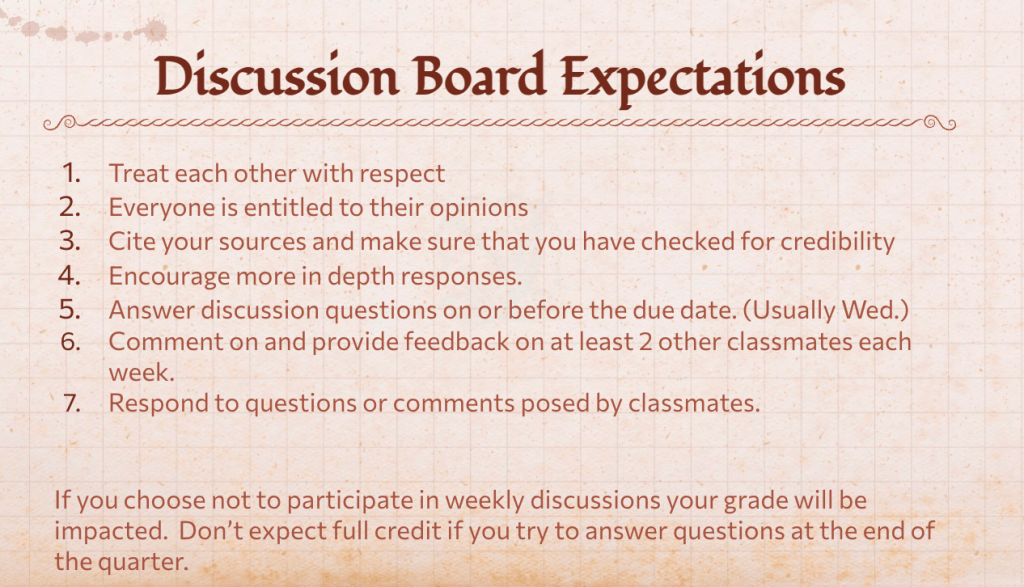 Discussion Board Expectations

1. Treat each other with respect
2. Everyone is entitled to their opinions
3. Cite your sources and make sure that you have checked for credibility
4. Encourage more in depth responses.
5. Answer discussion questions on or before the due date. (Usually Wed.)
6. Comment on and provide feedback on at least 2 other classmates each week.
7. Respond to questions or comments posed by classmates.

If you choose not to participate in weekly discussions your grade will be impacted. Don't expect full credit if you try to answer questions at the end of the quarter.